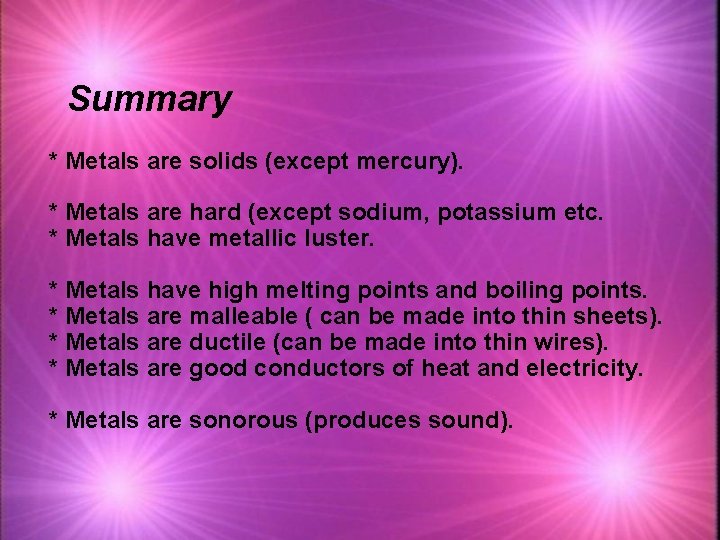 Summary

* Metals are solids (except mercury).

* Metals are hard (except sodium, potassium etc.
* Metals have metallic luster.

* Metals have high melting points and boiling points.
* Metals are malleable ( can be made into thin sheets).
* Metals are ductile (can be made into thin wires).
* Metals are good conductors of heat and electricity.

* Metals are sonorous (produces sound).